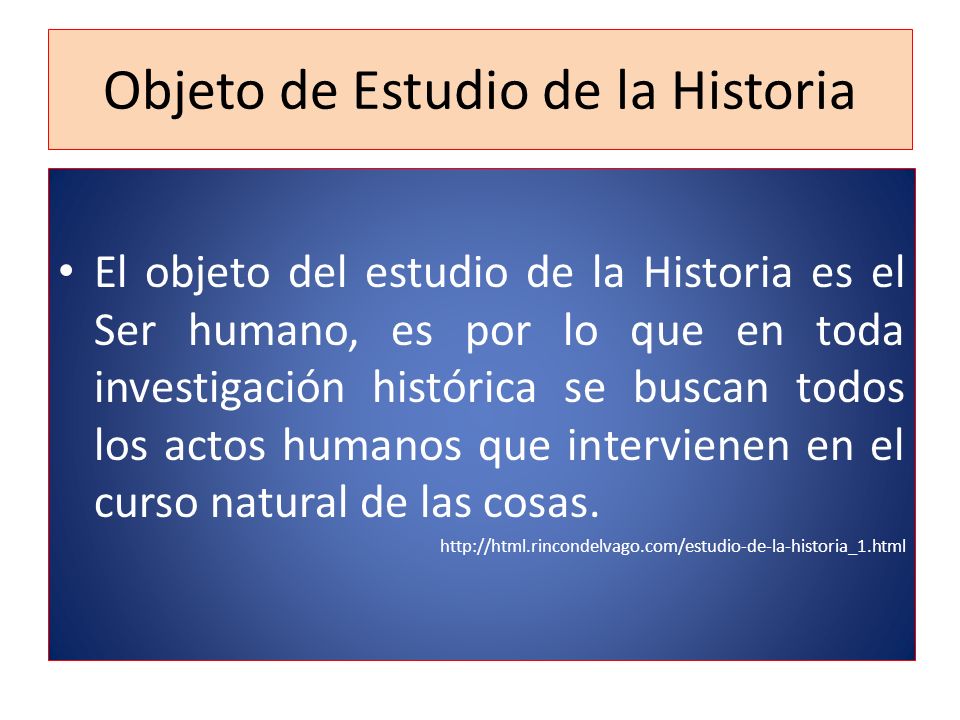 Objeto de Estudio de la Historia

• El objeto del estudio de la Historia es el Ser humano, es por lo que en toda investigación histórica se buscan todos los actos humanos que intervienen en el curso natural de las cosas.

http://html.rincondelvago.com/estudio-de-la-historia_1.html